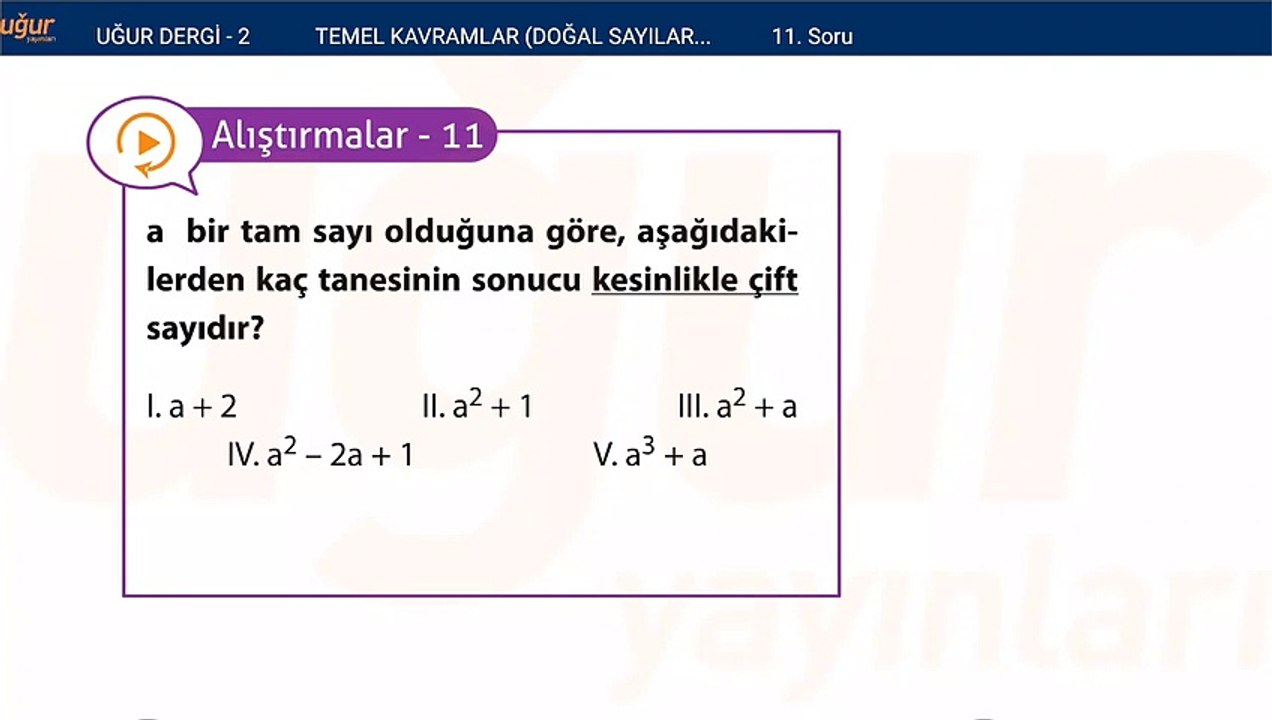 uğur yayınları UĞUR DERGİ - 2 TEMEL KAVRAMLAR (DOĞAL SAYILAR... 11. Soru

Alıştırmalar - 11

a bir tam sayı olduğuna göre, aşağıdakilerden kaç tanesinin sonucu kesinlikle çift sayıdır?

I. $a + 2$
II. $a^2 + 1$
III. $a^2 + a$
IV. $a^2 - 2a + 1$
V. $a^3 + a$

uğur yayınları